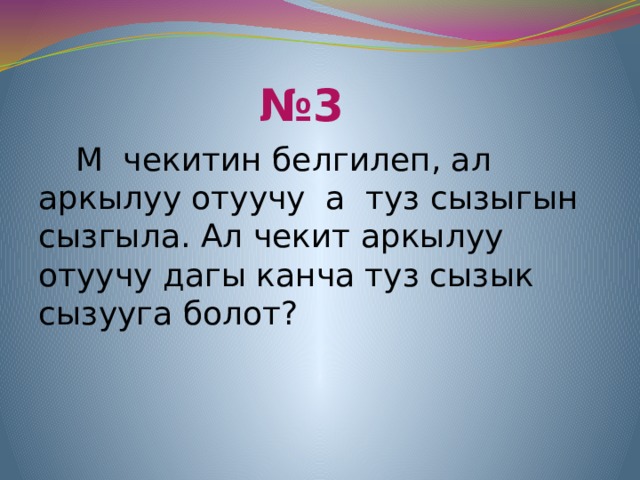 №3

М чекитин белгилеп, ал аркылуу отуучу а туз сызыгын сызгыла. Ал чекит аркылуу отуучу дагы канча туз сызык сызууга болот?